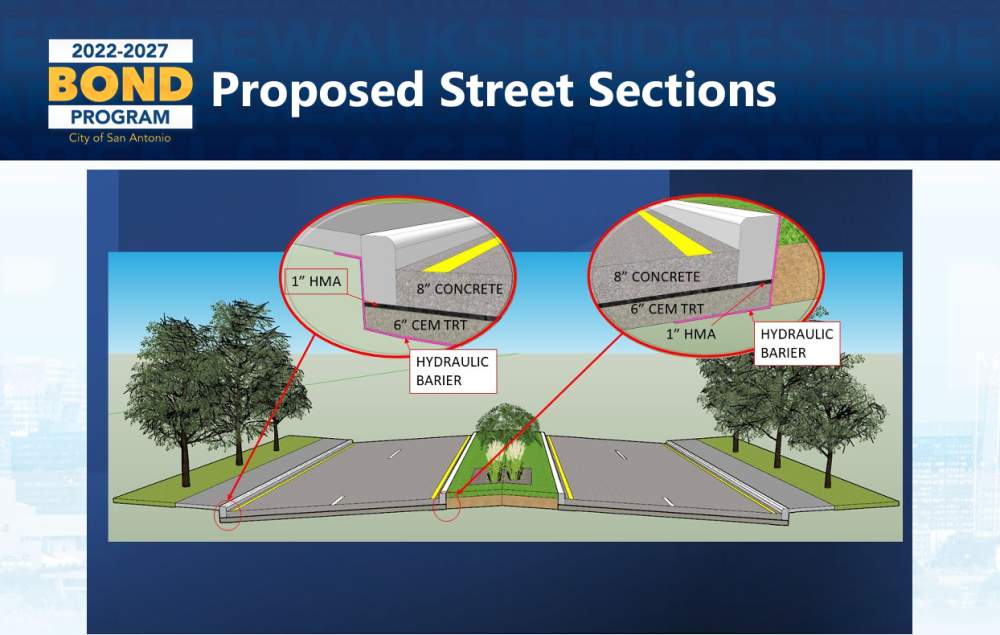 2022-2027
BOND
PROGRAM
City of San Antonio

Proposed Street Sections

1" HMA
8" CONCRETE
6" CEM TRT
HYDRAULIC BARIER

8" CONCRETE
6" CEM TRT
1" HMA
HYDRAULIC BARIER